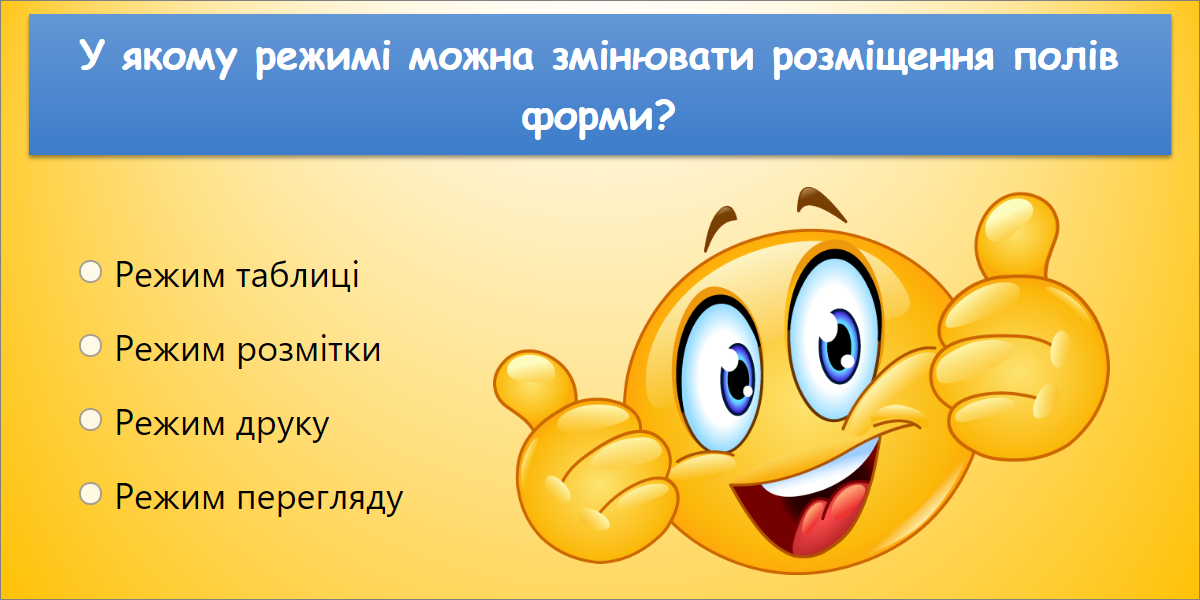 У якому режимі можна змінювати розміщення полів форми?

Режим таблиці

Режим розмітки

Режим друку

Режим перегляду